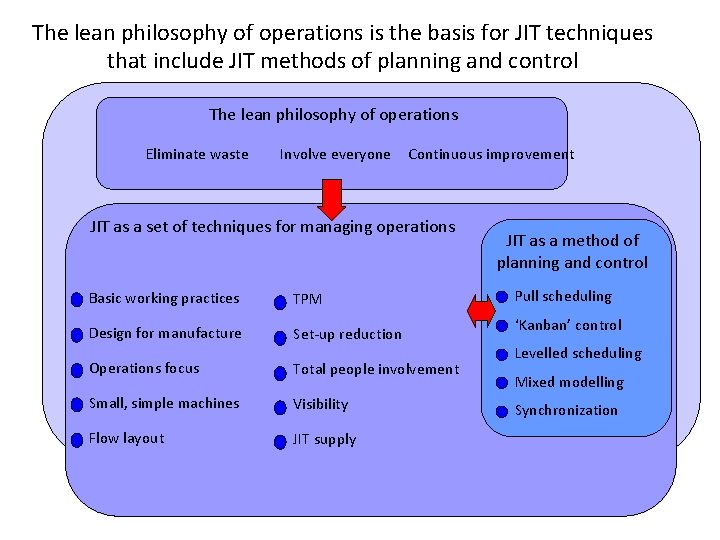 The lean philosophy of operations is the basis for JIT techniques that include JIT methods of planning and control

The lean philosophy of operations

Eliminate waste Involve everyone Continuous improvement

JIT as a set of techniques for managing operations

Basic working practices
Design for manufacture
Operations focus
Small, simple machines
Flow layout

TPM
Set-up reduction
Total people involvement
Visibility
JIT supply

JIT as a method of planning and control

Pull scheduling
'Kanban' control
Levelled scheduling
Mixed modelling
Synchronization